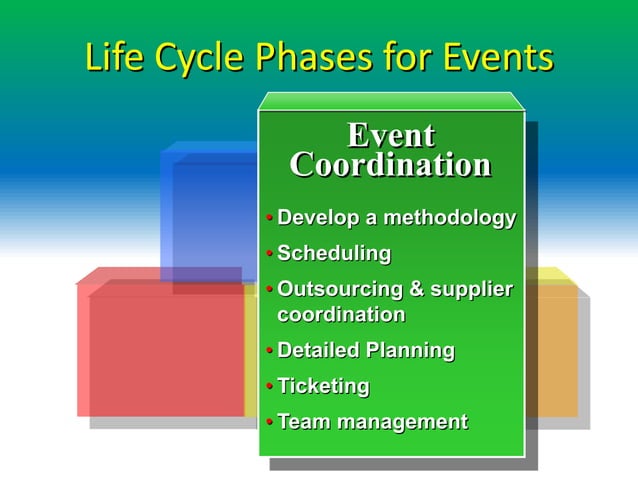 Life Cycle Phases for Events

Event Coordination

• Develop a methodology
• Scheduling
• Outsourcing & supplier coordination
• Detailed Planning
• Ticketing
• Team management